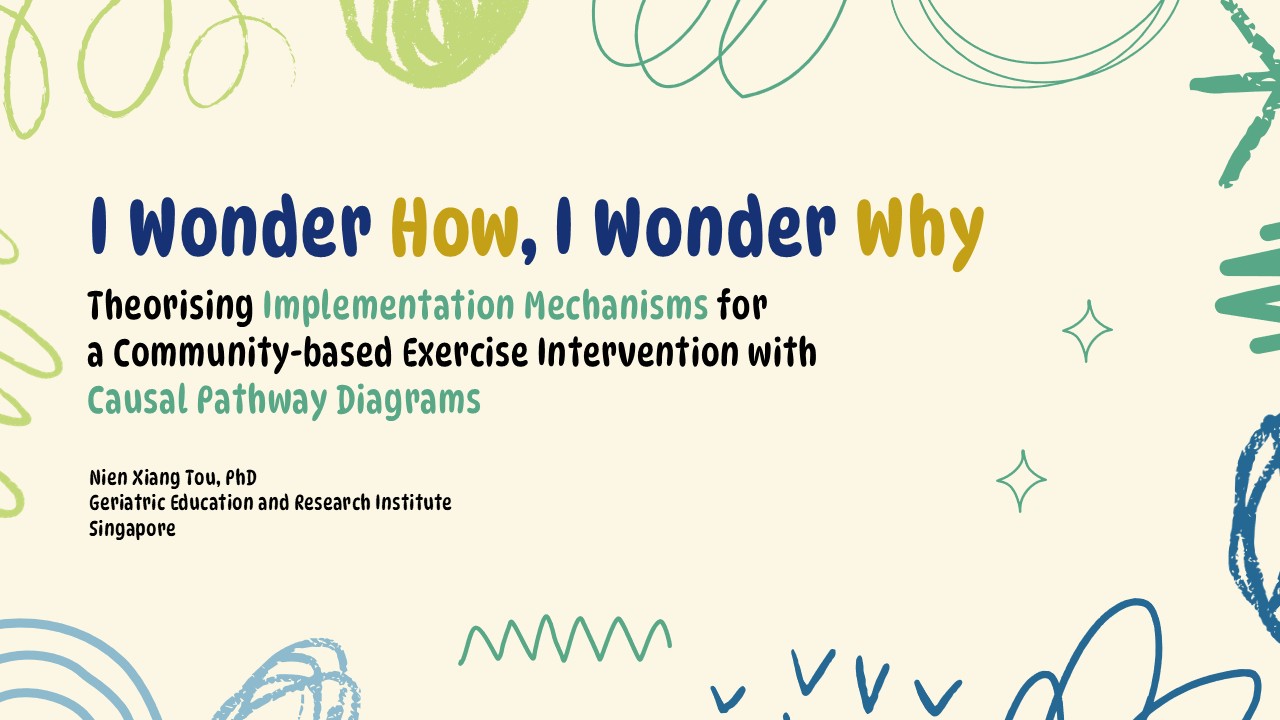 I Wonder How, I Wonder Why

Theorising Implementation Mechanisms for a Community-based Exercise Intervention with Causal Pathway Diagrams

Nien Xiang Tou, PhD
Geriatric Education and Research Institute
Singapore